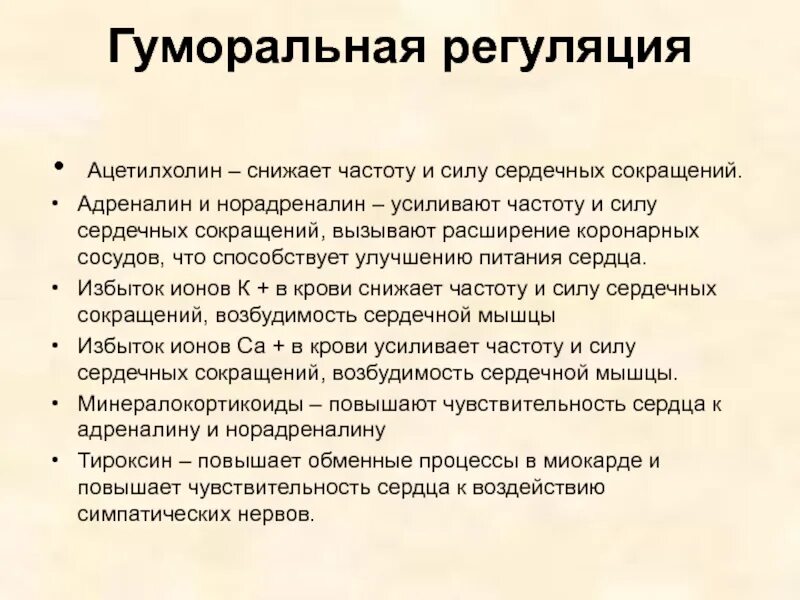 Гуморальная регуляция

• Ацетилхолин – снижает частоту и силу сердечных сокращений.
• Адреналин и норадреналин – усиливают частоту и силу сердечных сокращений, вызывают расширение коронарных сосудов, что способствует улучшению питания сердца.
• Избыток ионов К + в крови снижает частоту и силу сердечных сокращений, возбудимость сердечной мышцы
• Избыток ионов Са + в крови усиливает частоту и силу сердечных сокращений, возбудимость сердечной мышцы.
• Минералокортикоиды – повышают чувствительность сердца к адреналину и норадреналину
• Тироксин – повышает обменные процессы в миокарде и повышает чувствительность сердца к воздействию симпатических нервов.